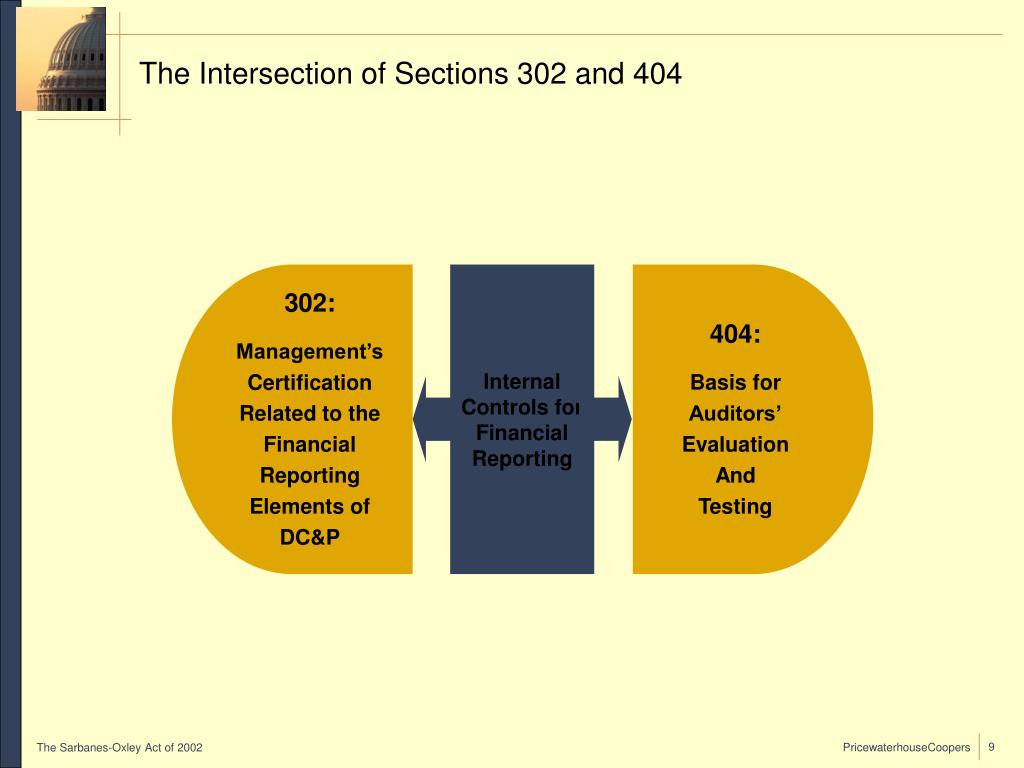 The Intersection of Sections 302 and 404

302:

Management's Certification Related to the Financial Reporting Elements of DC&P

Internal Controls for Financial Reporting

404:

Basis for Auditors' Evaluation And Testing

The Sarbanes-Oxley Act of 2002

PricewaterhouseCoopers

9